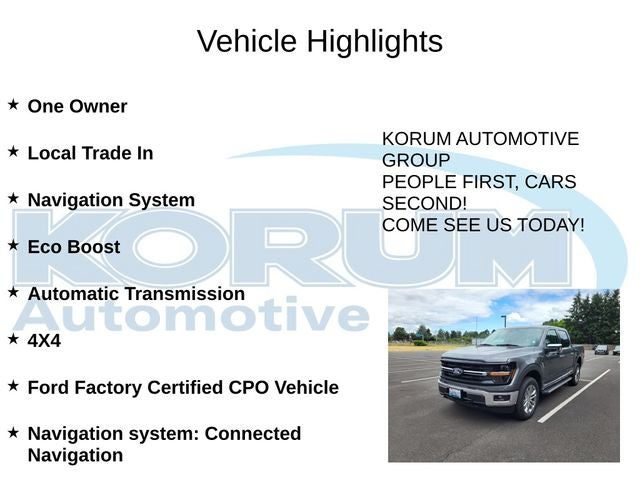 Vehicle Highlights

★ One Owner

★ Local Trade In

★ Navigation System

★ Eco Boost

★ Automatic Transmission

★ 4X4

★ Ford Factory Certified CPO Vehicle

★ Navigation system: Connected Navigation

KORUM AUTOMOTIVE GROUP
PEOPLE FIRST, CARS SECOND!
COME SEE US TODAY!

KORUM
Automotive